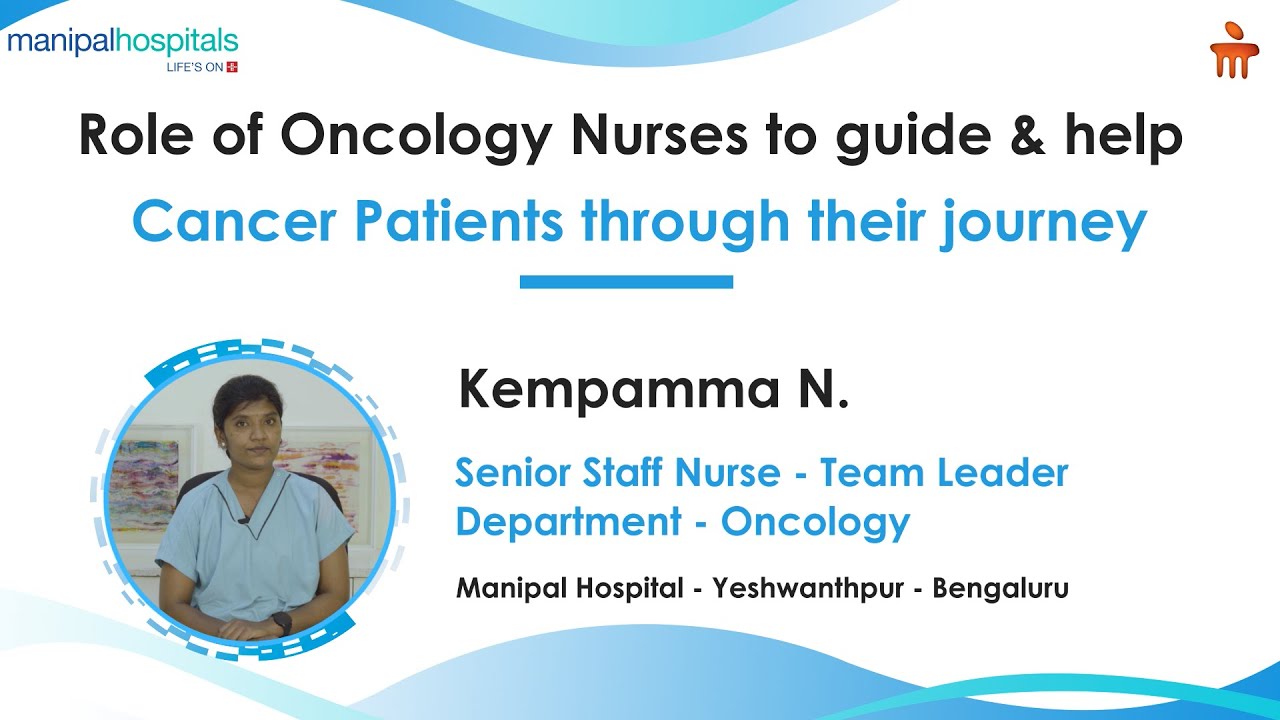 manipalhospitals
LIFE'S ON

Role of Oncology Nurses to guide & help
Cancer Patients through their journey

Kempamma N.

Senior Staff Nurse - Team Leader
Department - Oncology

Manipal Hospital - Yeshwanthpur - Bengaluru